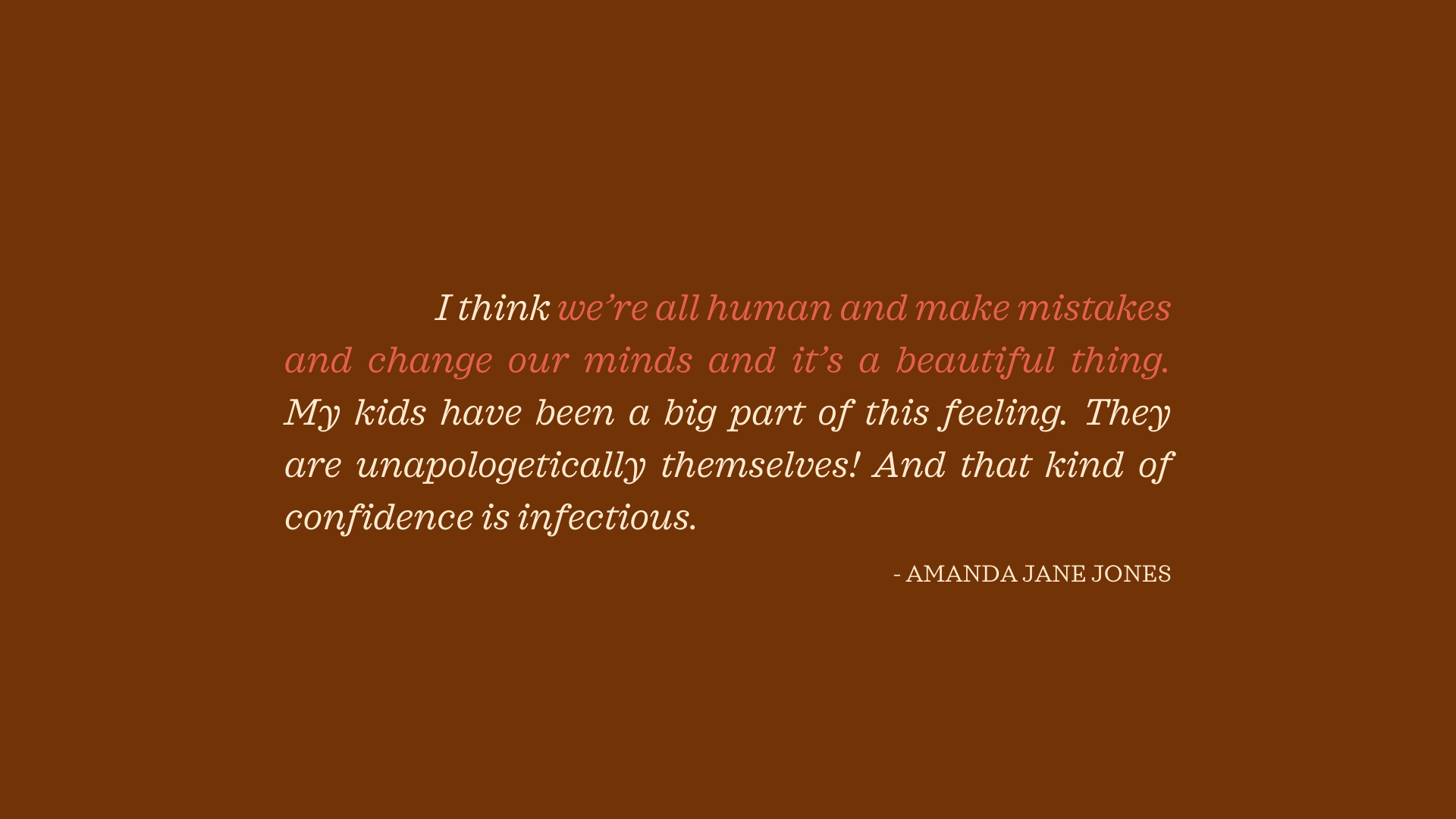 I think we’re all human and make mistakes and change our minds and it’s a beautiful thing. My kids have been a big part of this feeling. They are unapologetically themselves! And that kind of confidence is infectious.

- AMANDA JANE JONES